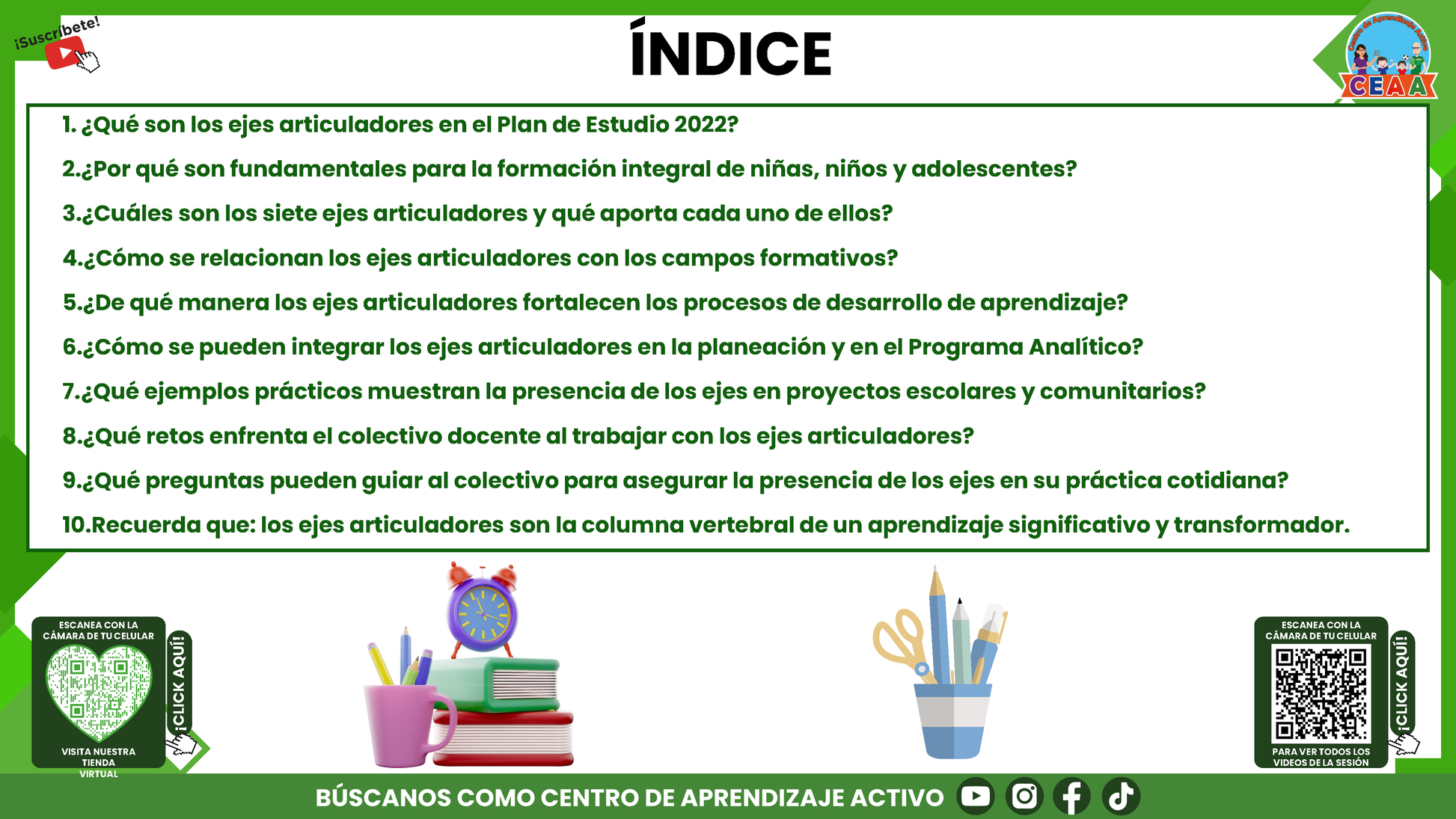 ¡Suscríbete!

ÍNDICE

Centro de Aprendizaje Activo
CEAA

1. ¿Qué son los ejes articuladores en el Plan de Estudio 2022?

2.¿Por qué son fundamentales para la formación integral de niñas, niños y adolescentes?

3.¿Cuáles son los siete ejes articuladores y qué aporta cada uno de ellos?

4.¿Cómo se relacionan los ejes articuladores con los campos formativos?

5.¿De qué manera los ejes articuladores fortalecen los procesos de desarrollo de aprendizaje?

6.¿Cómo se pueden integrar los ejes articuladores en la planeación y en el Programa Analítico?

7.¿Qué ejemplos prácticos muestran la presencia de los ejes en proyectos escolares y comunitarios?

8.¿Qué retos enfrenta el colectivo docente al trabajar con los ejes articuladores?

9.¿Qué preguntas pueden guiar al colectivo para asegurar la presencia de los ejes en su práctica cotidiana?

10.Recuerda que: los ejes articuladores son la columna vertebral de un aprendizaje significativo y transformador.

ESCANEA CON LA CÁMARA DE TU CELULAR
VISITA NUESTRA TIENDA VIRTUAL
¡CLICK AQUÍ!

ESCANEA CON LA CÁMARA DE TU CELULAR
PARA VER TODOS LOS VIDEOS DE LA SESIÓN
¡CLICK AQUÍ!

BÚSCANOS COMO CENTRO DE APRENDIZAJE ACTIVO